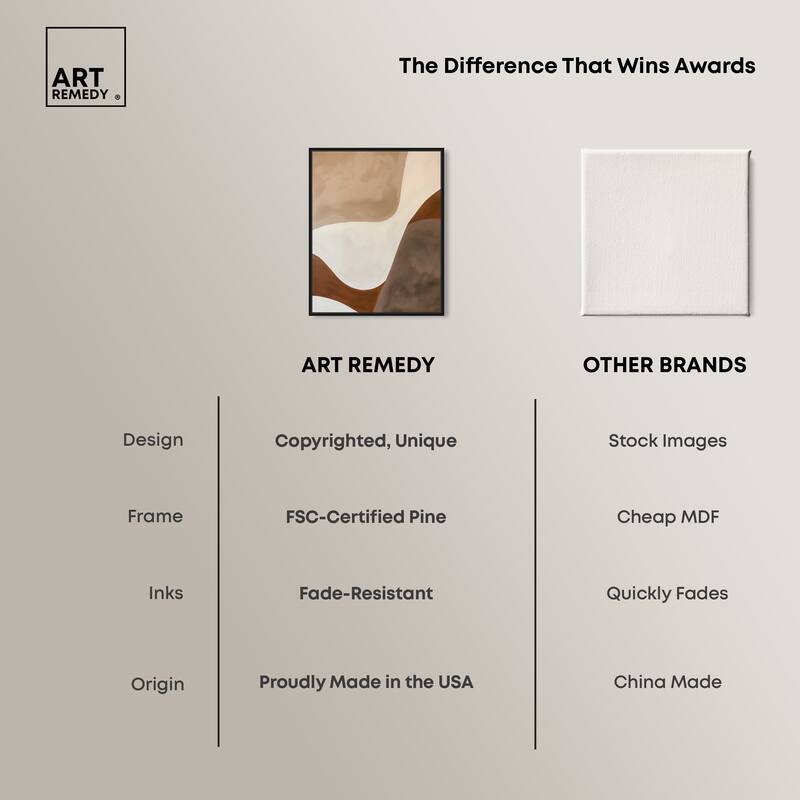 ART REMEDY ®

The Difference That Wins Awards

| | ART REMEDY | OTHER BRANDS |
|---|---|---|
| Design | Copyrighted, Unique | Stock Images |
| Frame | FSC-Certified Pine | Cheap MDF |
| Inks | Fade-Resistant | Quickly Fades |
| Origin | Proudly Made in the USA | China Made |